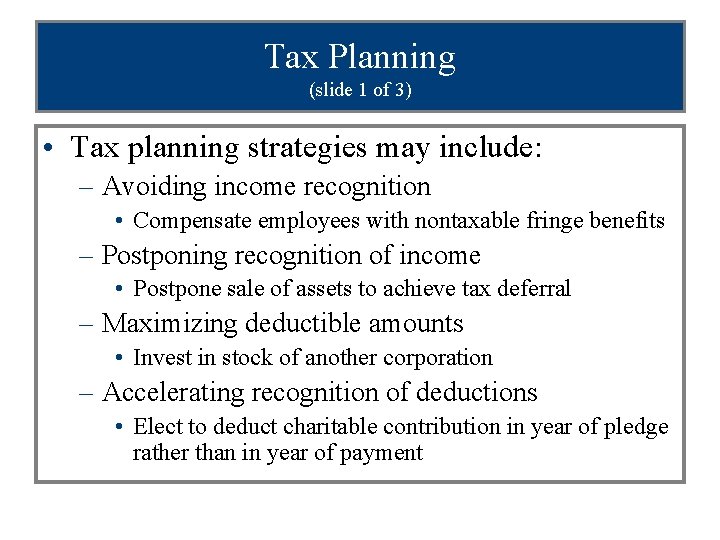 Tax Planning
(slide 1 of 3)

• Tax planning strategies may include:
– Avoiding income recognition
• Compensate employees with nontaxable fringe benefits
– Postponing recognition of income
• Postpone sale of assets to achieve tax deferral
– Maximizing deductible amounts
• Invest in stock of another corporation
– Accelerating recognition of deductions
• Elect to deduct charitable contribution in year of pledge rather than in year of payment